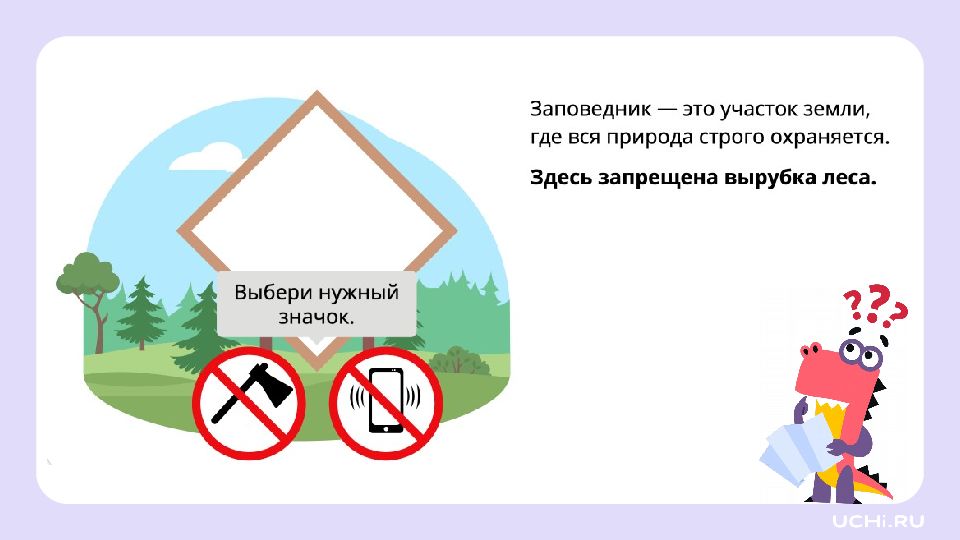 Заповедник — это участок земли, где вся природа строго охраняется.

Здесь запрещена вырубка леса.

Выбери нужный значок.

???

UCHi.RU